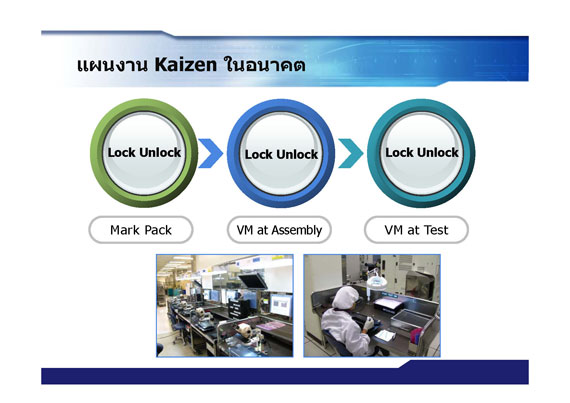 แผนงาน Kaizen ในอนาคต

Lock Unlock

Lock Unlock

Lock Unlock

Mark Pack

VM at Assembly

VM at Test